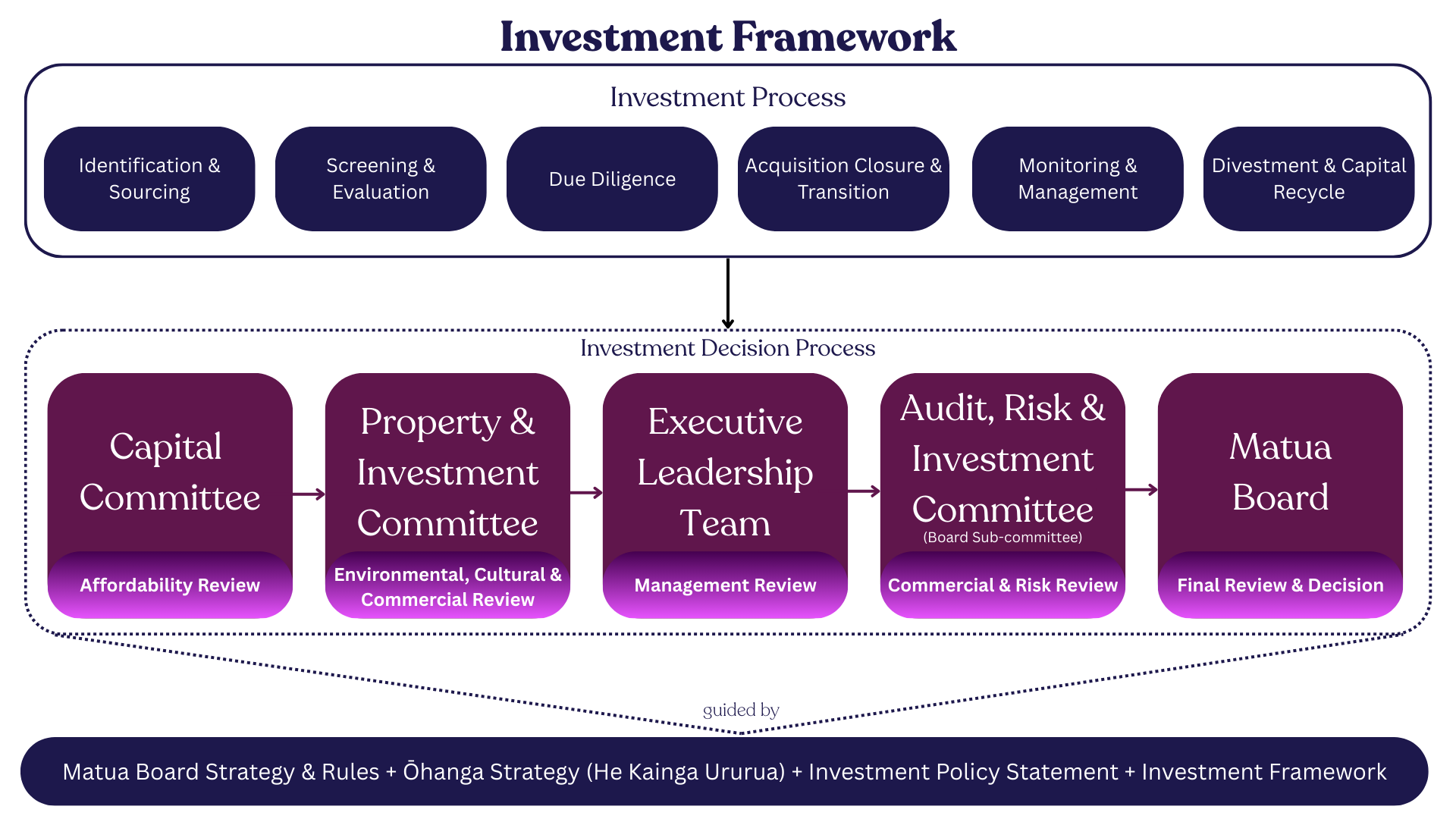 Investment Framework

Investment Process

Identification & Sourcing

Screening & Evaluation

Due Diligence

Acquisition Closure & Transition

Monitoring & Management

Divestment & Capital Recycle

Investment Decision Process

Capital Committee

Affordability Review

Property & Investment Committee

Environmental, Cultural & Commercial Review

Executive Leadership Team

Management Review

Audit, Risk & Investment Committee

(Board Sub-committee)

Commercial & Risk Review

Matua Board

Final Review & Decision

guided by

Matua Board Strategy & Rules + Ōhanga Strategy (He Kainga Ururua) + Investment Policy Statement + Investment Framework